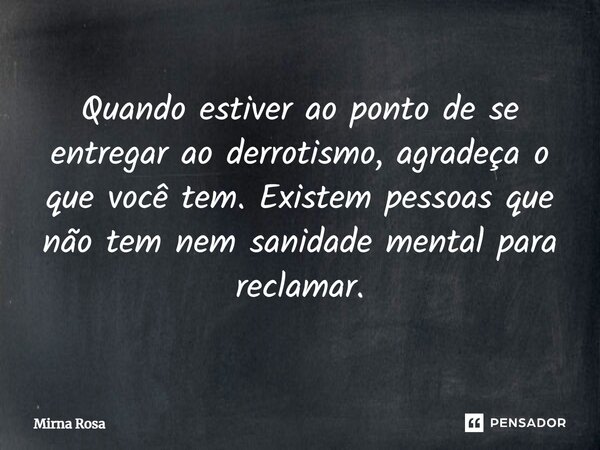 Quando estiver ao ponto de se entregar ao derrotismo, agradeça o que você tem. Existem pessoas que não tem nem sanidade mental para reclamar.

Mirna Rosa

PENSADOR